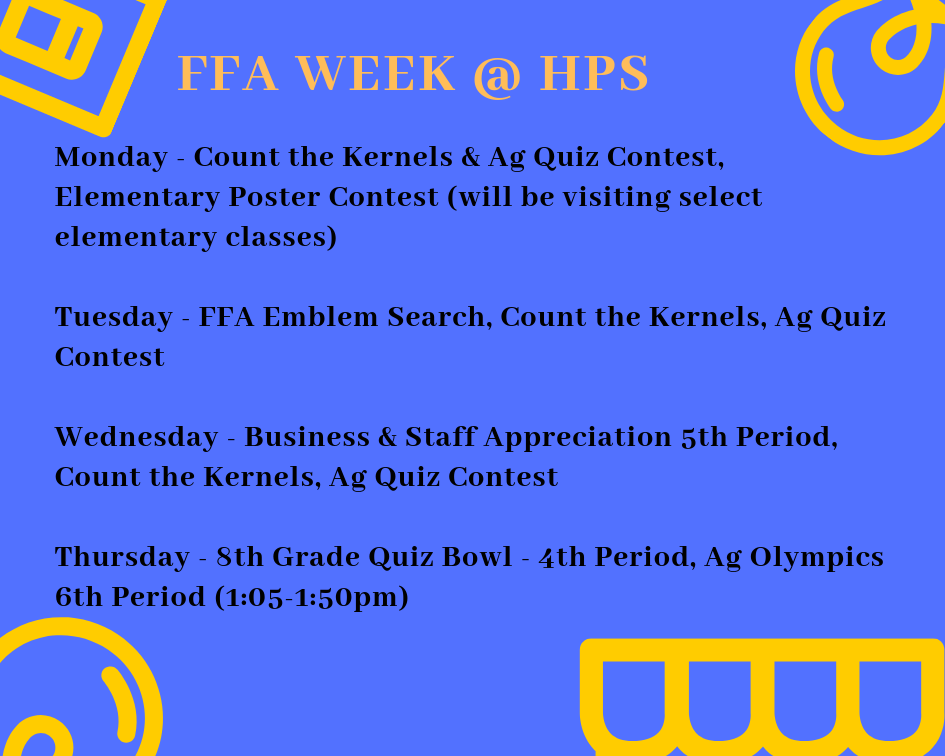 FFA WEEK @ HPS

Monday - Count the Kernels & Ag Quiz Contest, Elementary Poster Contest (will be visiting select elementary classes)

Tuesday - FFA Emblem Search, Count the Kernels, Ag Quiz Contest

Wednesday - Business & Staff Appreciation 5th Period, Count the Kernels, Ag Quiz Contest

Thursday - 8th Grade Quiz Bowl - 4th Period, Ag Olympics 6th Period (1:05-1:50pm)